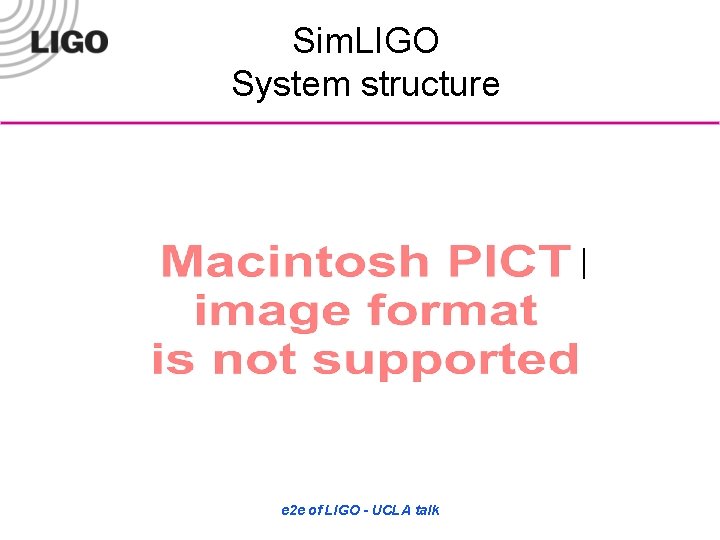 LIGO

SimLIGO
System structure

Macintosh PICT
image format
is not supported

e2e of LIGO - UCLA talk